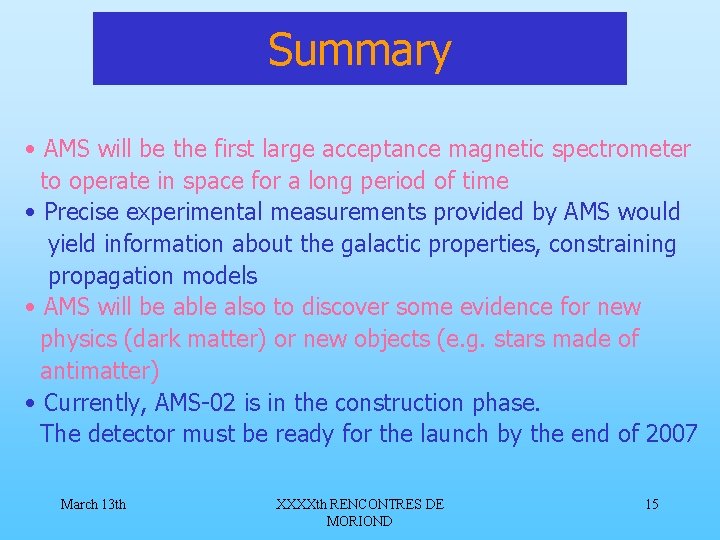 Summary

• AMS will be the first large acceptance magnetic spectrometer to operate in space for a long period of time

• Precise experimental measurements provided by AMS would yield information about the galactic properties, constraining propagation models

• AMS will be able also to discover some evidence for new physics (dark matter) or new objects (e.g. stars made of antimatter)

• Currently, AMS-02 is in the construction phase. The detector must be ready for the launch by the end of 2007

March 13th

XXXXth RENCONTRES DE MORIOND

15